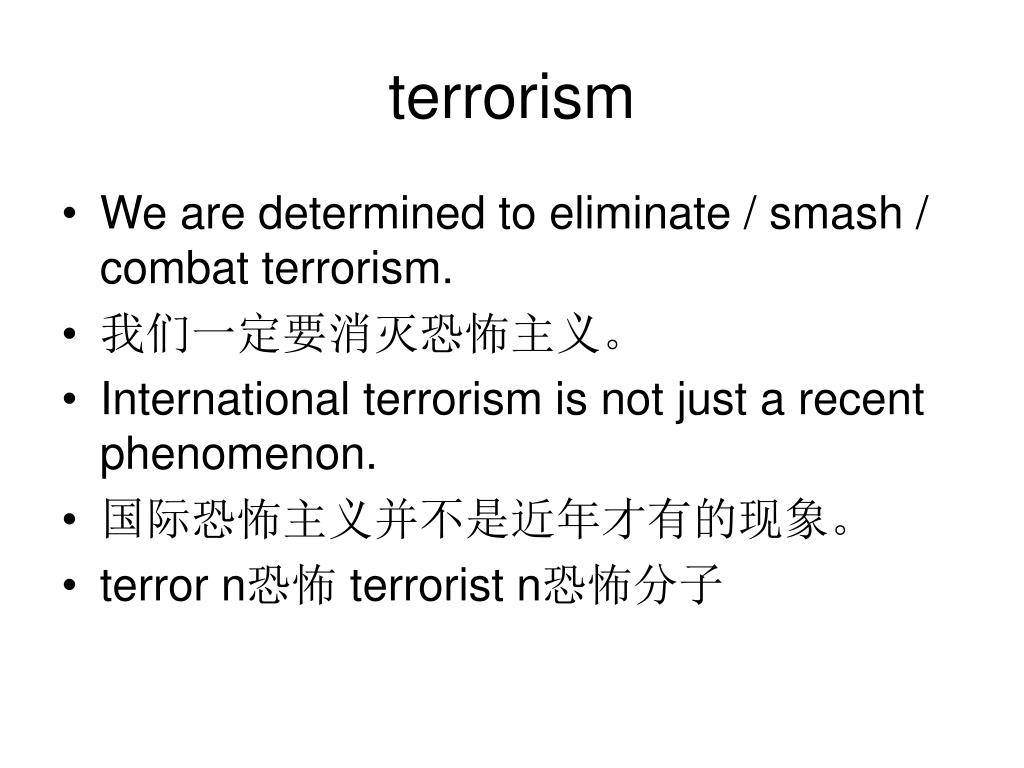 terrorism

• We are determined to eliminate / smash / combat terrorism.
• 我们一定要消灭恐怖主义。
• International terrorism is not just a recent phenomenon.
• 国际恐怖主义并不是近年才有的现象。
• terror n恐怖 terrorist n恐怖分子